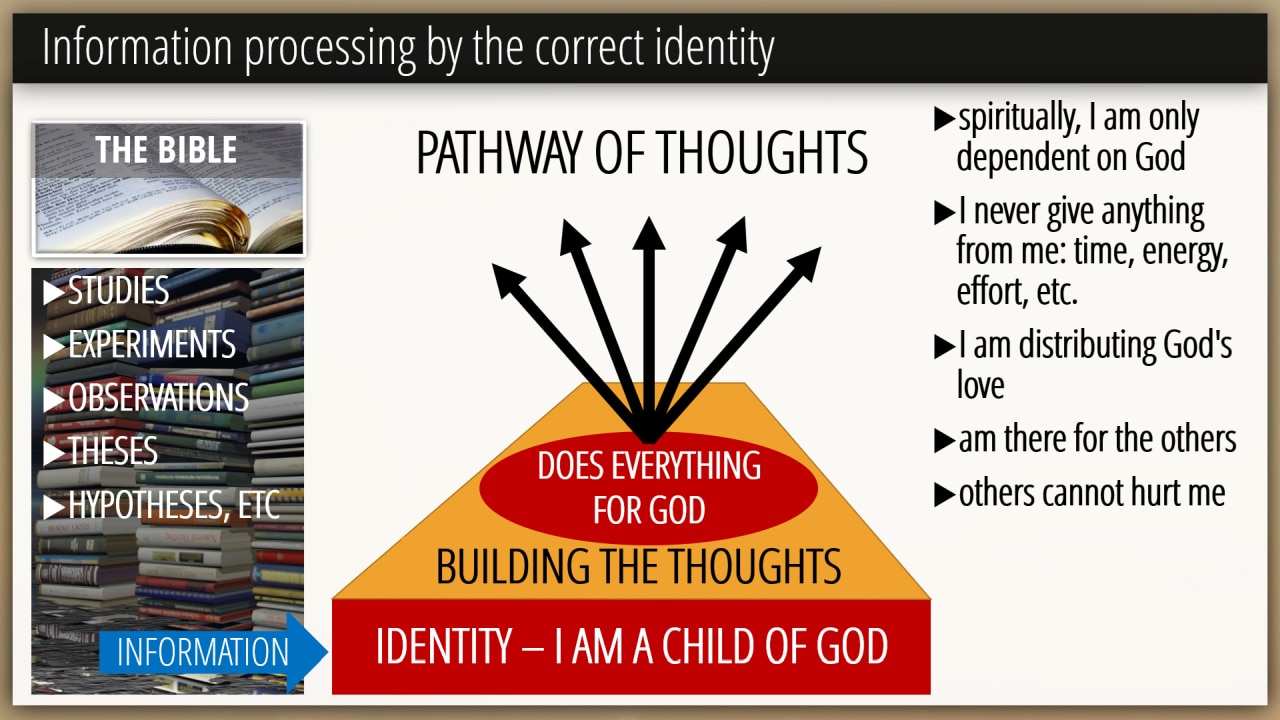 Information processing by the correct identity

THE BIBLE

▶STUDIES
▶EXPERIMENTS
▶OBSERVATIONS
▶THESES
▶HYPOTHESES, ETC

INFORMATION

PATHWAY OF THOUGHTS

DOES EVERYTHING FOR GOD

BUILDING THE THOUGHTS

IDENTITY – I AM A CHILD OF GOD

▶spiritually, I am only dependent on God

▶I never give anything from me: time, energy, effort, etc.

▶I am distributing God's love

▶am there for the others

▶others cannot hurt me